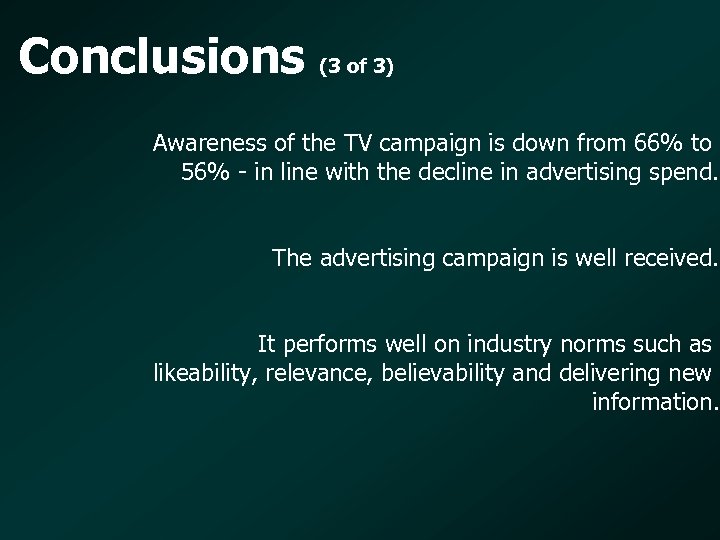 Conclusions (3 of 3)

Awareness of the TV campaign is down from 66% to 56% - in line with the decline in advertising spend.

The advertising campaign is well received.

It performs well on industry norms such as likeability, relevance, believability and delivering new information.